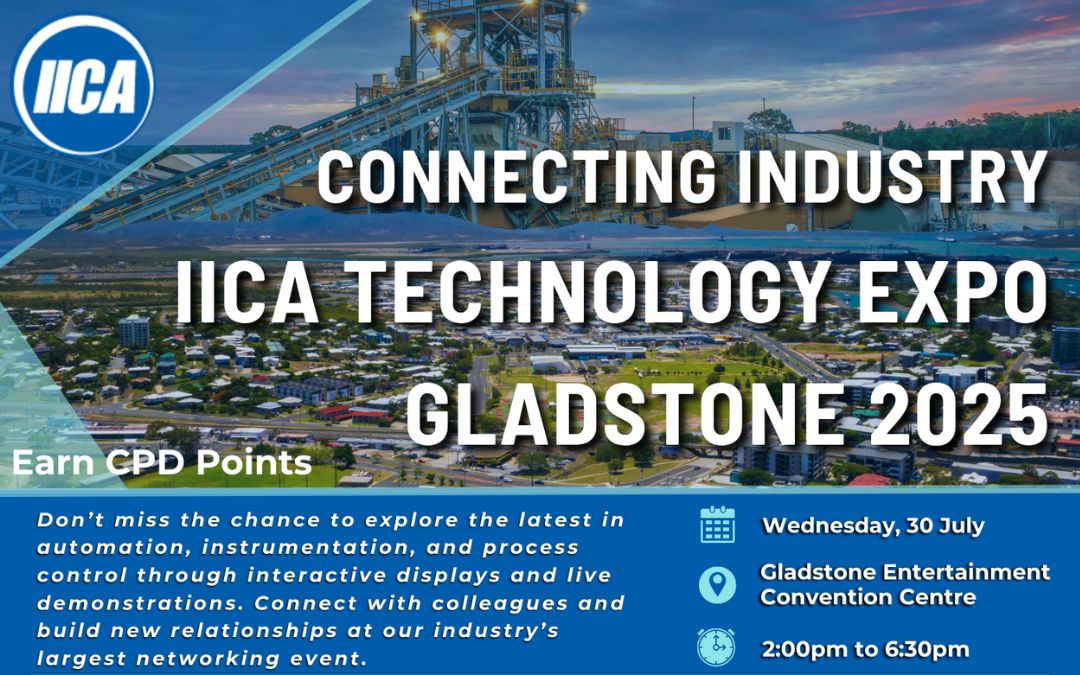 IICA

CONNECTING INDUSTRY

IICA TECHNOLOGY EXPO GLADSTONE 2025

Earn CPD Points

Don't miss the chance to explore the latest in automation, instrumentation, and process control through interactive displays and live demonstrations. Connect with colleagues and build new relationships at our industry's largest networking event.

Wednesday, 30 July

Gladstone Entertainment Convention Centre

2:00pm to 6:30pm